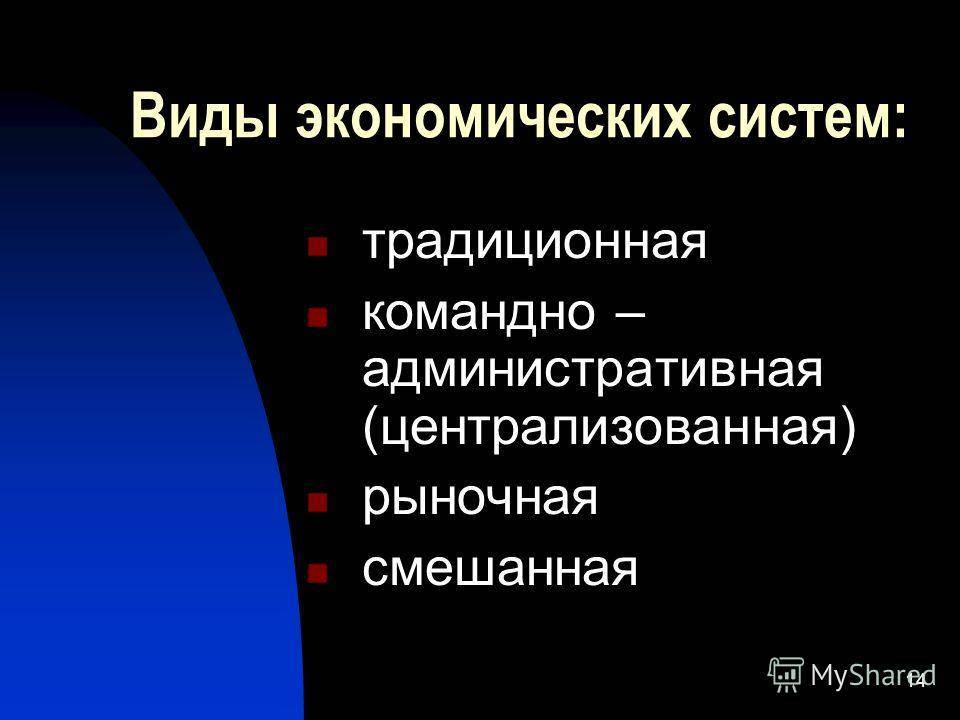 Виды экономических систем:

- традиционная
- командно – административная (централизованная)
- рыночная
- смешанная

MyShared

14